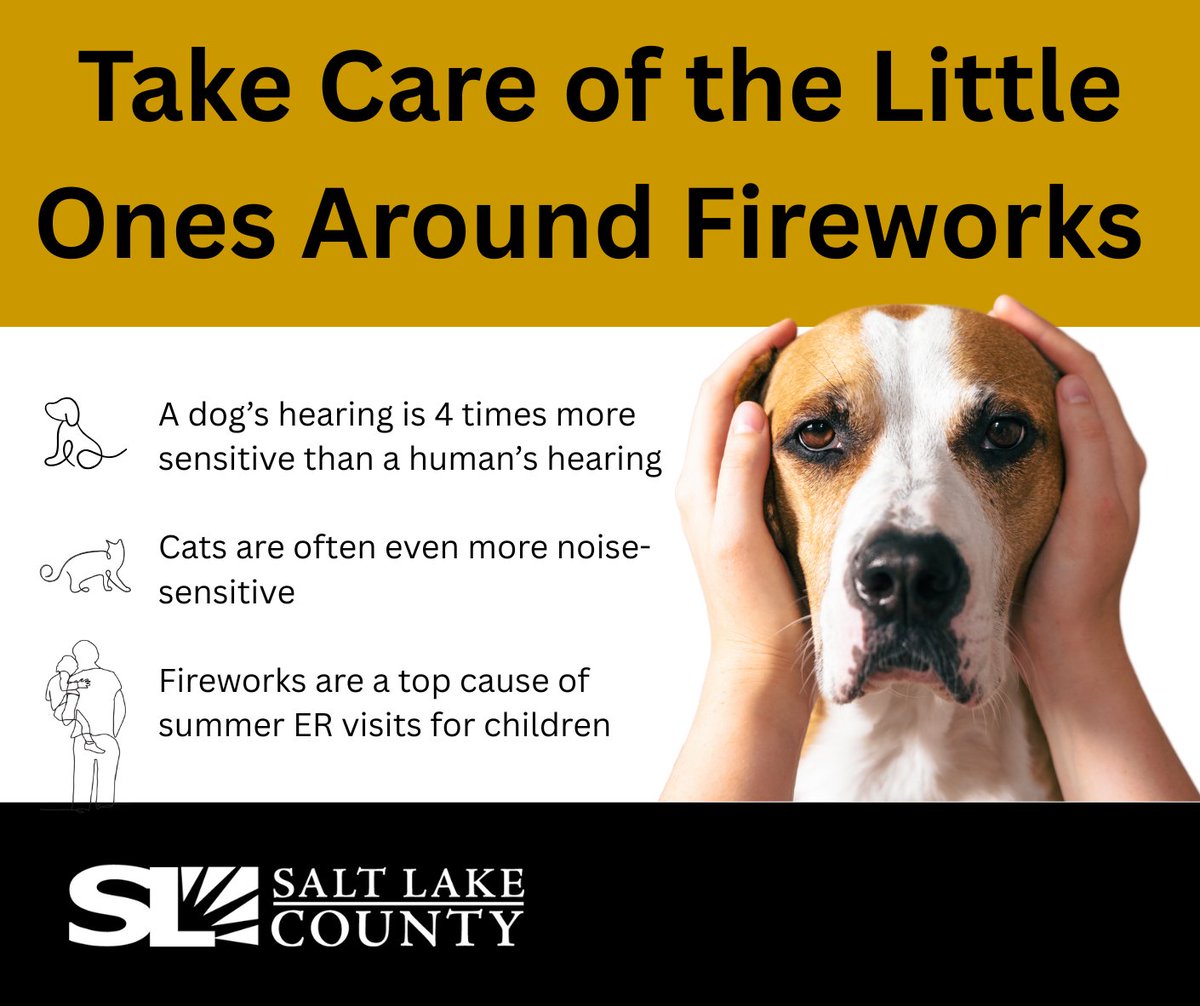 Take Care of the Little Ones Around Fireworks

A dog's hearing is 4 times more sensitive than a human's hearing

Cats are often even more noise-sensitive

Fireworks are a top cause of summer ER visits for children

SL SALT LAKE COUNTY